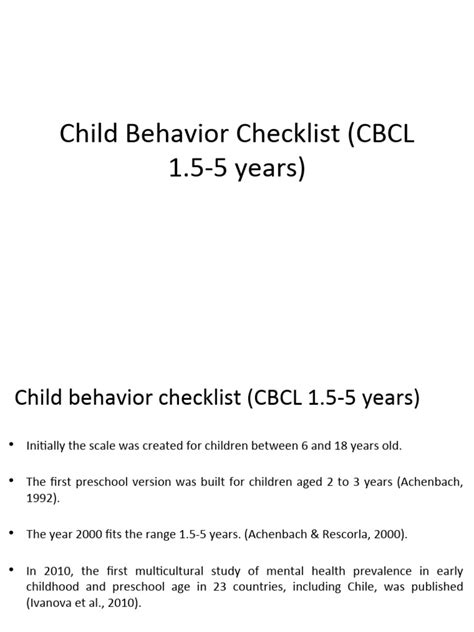 Child Behavior Checklist (CBCL 1.5-5 years)

Child behavior checklist (CBCL 1.5-5 years)

• Initially the scale was created for children between 6 and 18 years old.

• The first preschool version was built for children aged 2 to 3 years (Achenbach, 1992).

• The year 2000 fits the range 1.5-5 years. (Achenbach & Rescorla, 2000).

• In 2010, the first multicultural study of mental health prevalence in early childhood and preschool age in 23 countries, including Chile, was published (Ivanova et al., 2010).